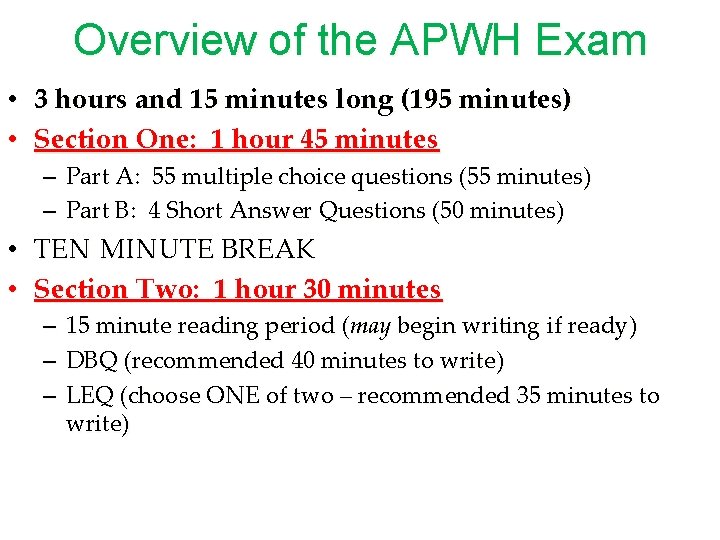 Overview of the APWH Exam

• 3 hours and 15 minutes long (195 minutes)
• Section One: 1 hour 45 minutes
– Part A: 55 multiple choice questions (55 minutes)
– Part B: 4 Short Answer Questions (50 minutes)
• TEN MINUTE BREAK
• Section Two: 1 hour 30 minutes
– 15 minute reading period (may begin writing if ready)
– DBQ (recommended 40 minutes to write)
– LEQ (choose ONE of two – recommended 35 minutes to write)